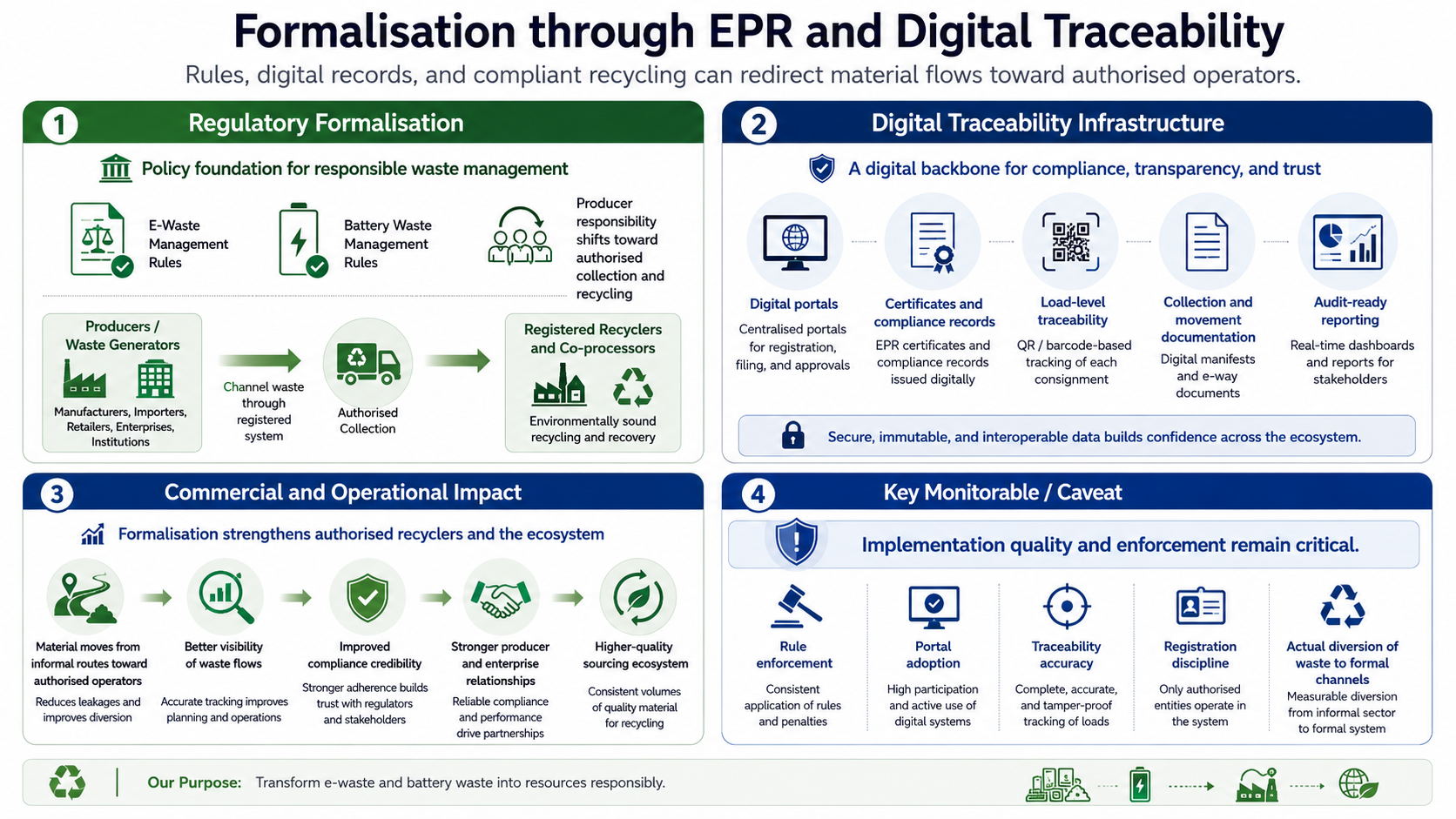 Formalisation through EPR and Digital Traceability

Rules, digital records, and compliant recycling can redirect material flows toward authorised operators.

1 Regulatory Formalisation

Policy foundation for responsible waste management

E-Waste Management Rules

Battery Waste Management Rules

Producer responsibility shifts toward authorised collection and recycling

Producers / Waste Generators

Manufacturers, Importers, Retailers, Enterprises, Institutions

Channel waste through registered system

Authorised Collection

Registered Recyclers and Co-processors

Environmentally sound recycling and recovery

2 Digital Traceability Infrastructure

A digital backbone for compliance, transparency, and trust

Digital portals

Centralised portals for registration, filing, and approvals

Certificates and compliance records

EPR certificates and compliance records issued digitally

Load-level traceability

QR / barcode-based tracking of each consignment

Collection and movement documentation

Digital manifests and e-way documents

Audit-ready reporting

Real-time dashboards and reports for stakeholders

Secure, immutable, and interoperable data builds confidence across the ecosystem.

3 Commercial and Operational Impact

Formalisation strengthens authorised recyclers and the ecosystem

Material moves from informal routes toward authorised operators

Reduces leakages and improves diversion

Better visibility of waste flows

Accurate tracking improves planning and operations

Improved compliance credibility

Stronger adherence builds trust with regulators and stakeholders

Stronger producer and enterprise relationships

Reliable compliance and performance drive partnerships

Higher-quality sourcing ecosystem

Consistent volumes of quality material for recycling

4 Key Monitorable / Caveat

Implementation quality and enforcement remain critical.

Rule enforcement

Consistent application of rules and penalties

Portal adoption

High participation and active use of digital systems

Traceability accuracy

Complete, accurate, and tamper-proof tracking of loads

Registration discipline

Only authorised entities operate in the system

Actual diversion of waste to formal channels

Measurable diversion from informal sector to formal system

Our Purpose: Transform e-waste and battery waste into resources responsibly.